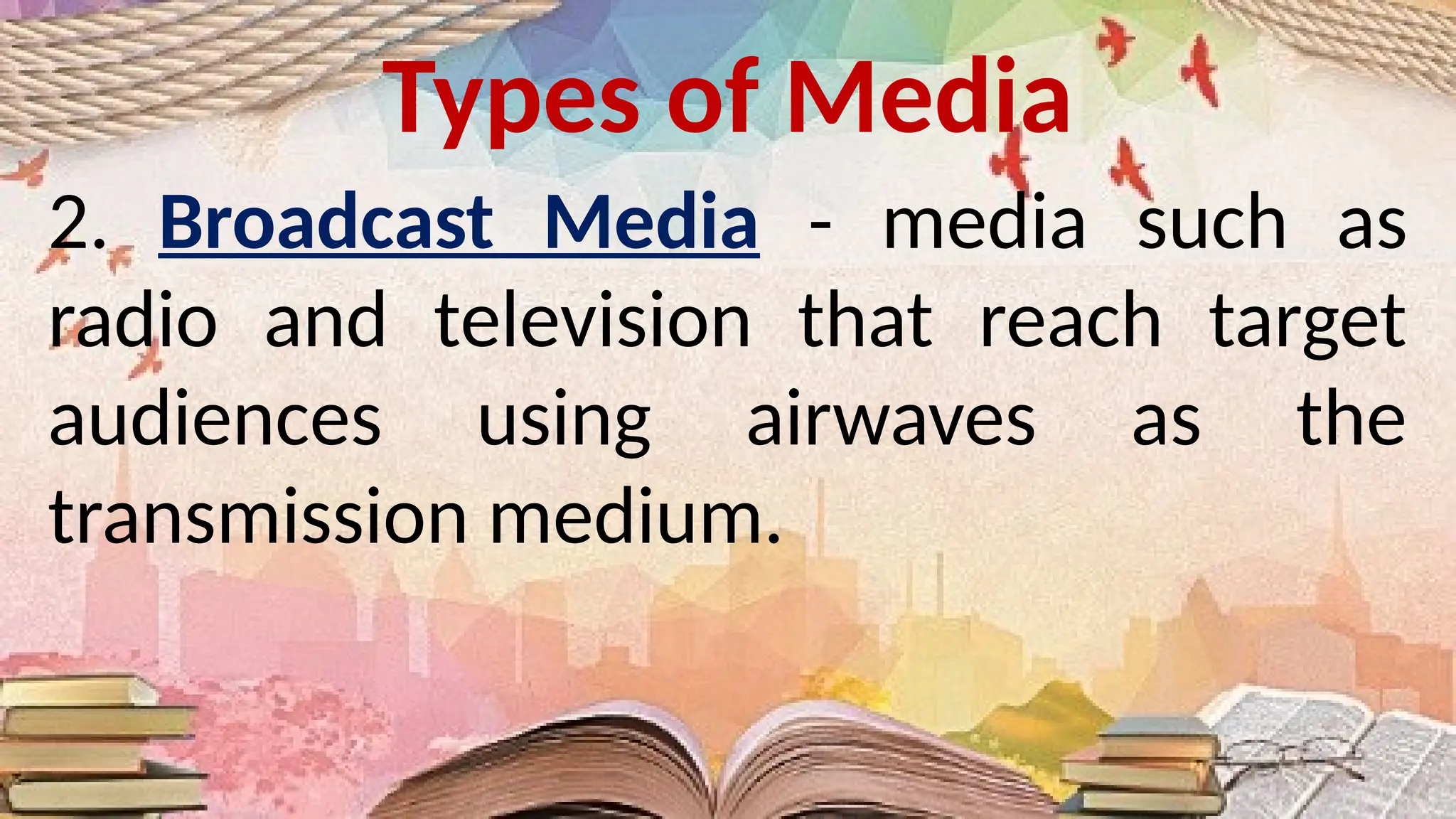 Types of Media

2. Broadcast Media - media such as radio and television that reach target audiences using airwaves as the transmission medium.